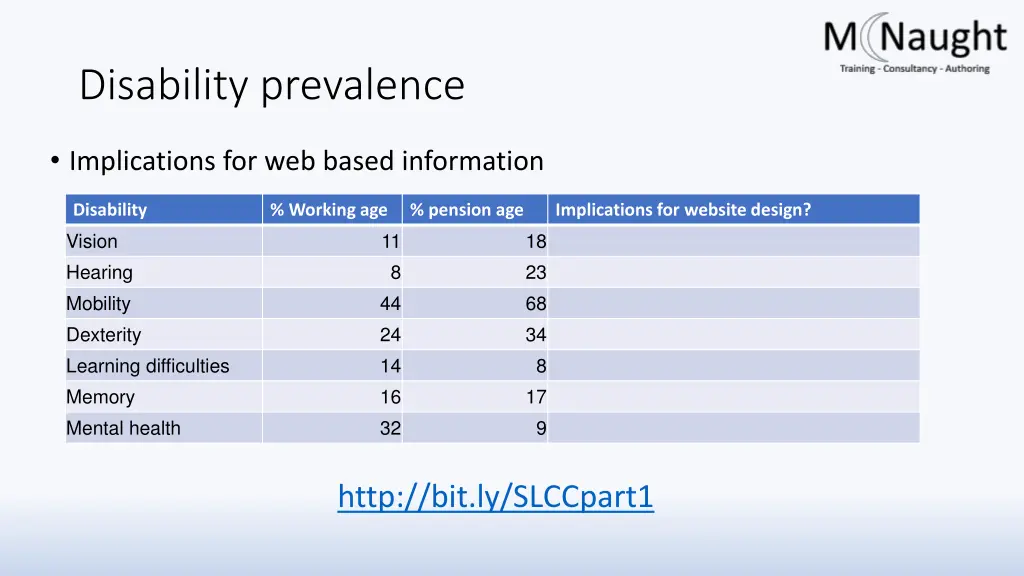 McNaught
Training - Consultancy - Authoring

Disability prevalence

• Implications for web based information

| Disability | % Working age | % pension age | Implications for website design? |
|---|---|---|---|
| Vision | 11 | 18 | |
| Hearing | 8 | 23 | |
| Mobility | 44 | 68 | |
| Dexterity | 24 | 34 | |
| Learning difficulties | 14 | 8 | |
| Memory | 16 | 17 | |
| Mental health | 32 | 9 | |

http://bit.ly/SLCCpart1